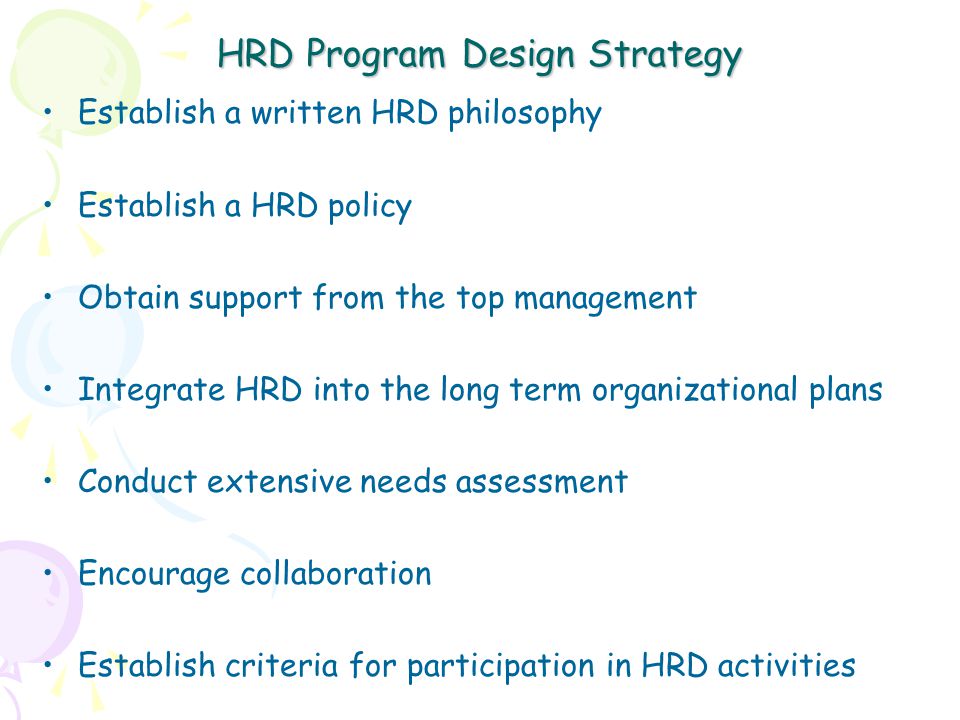 HRD Program Design Strategy

• Establish a written HRD philosophy

• Establish a HRD policy

• Obtain support from the top management

• Integrate HRD into the long term organizational plans

• Conduct extensive needs assessment

• Encourage collaboration

• Establish criteria for participation in HRD activities